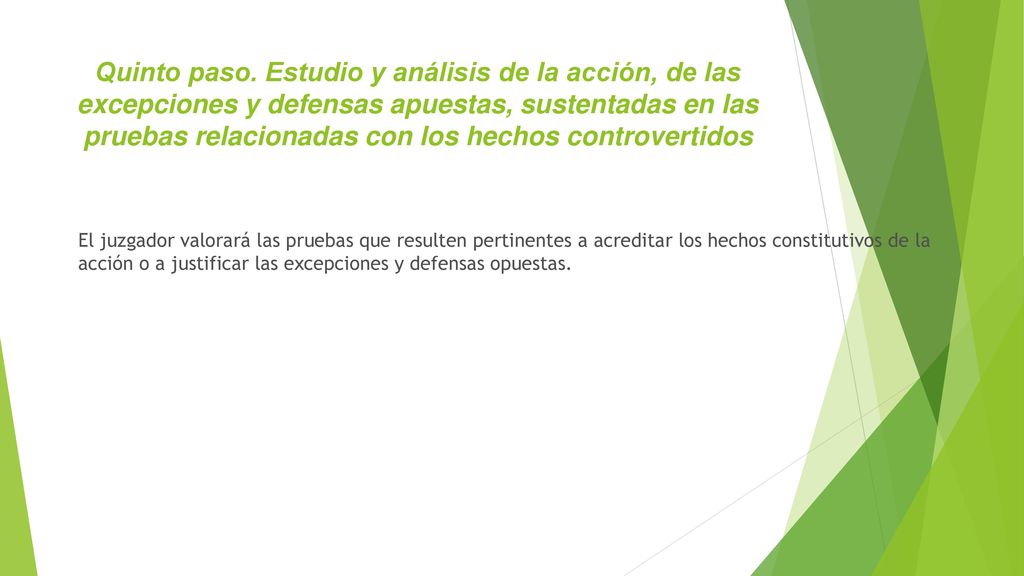 Quinto paso. Estudio y análisis de la acción, de las excepciones y defensas apuestas, sustentadas en las pruebas relacionadas con los hechos controvertidos

El juzgador valorará las pruebas que resulten pertinentes a acreditar los hechos constitutivos de la acción o a justificar las excepciones y defensas opuestas.